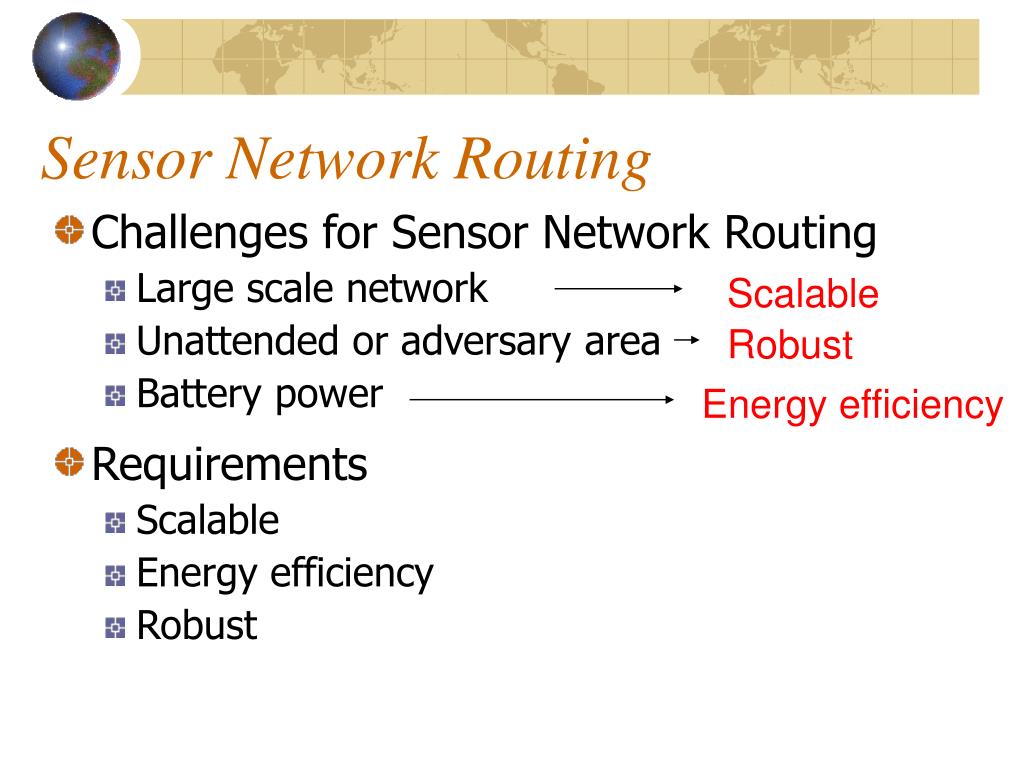 Sensor Network Routing

Challenges for Sensor Network Routing

Large scale network → Scalable

Unattended or adversary area → Robust

Battery power → Energy efficiency

Requirements

Scalable

Energy efficiency

Robust